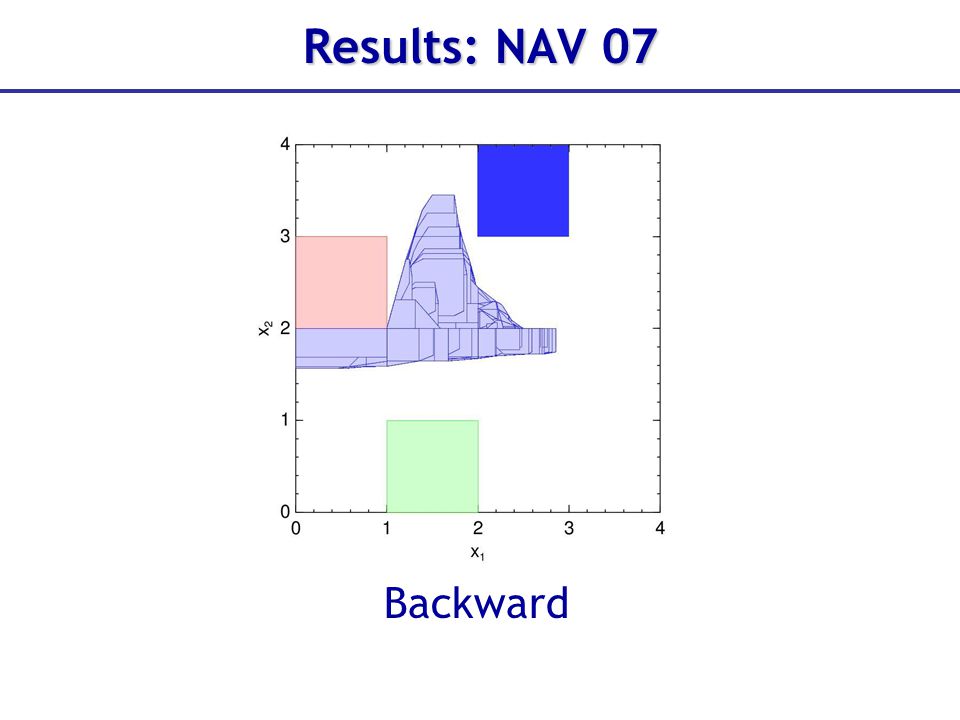 Results: NAV 07

4
3
2
1
0
$x_2$
0
1
2
3
4
$x_1$

Backward